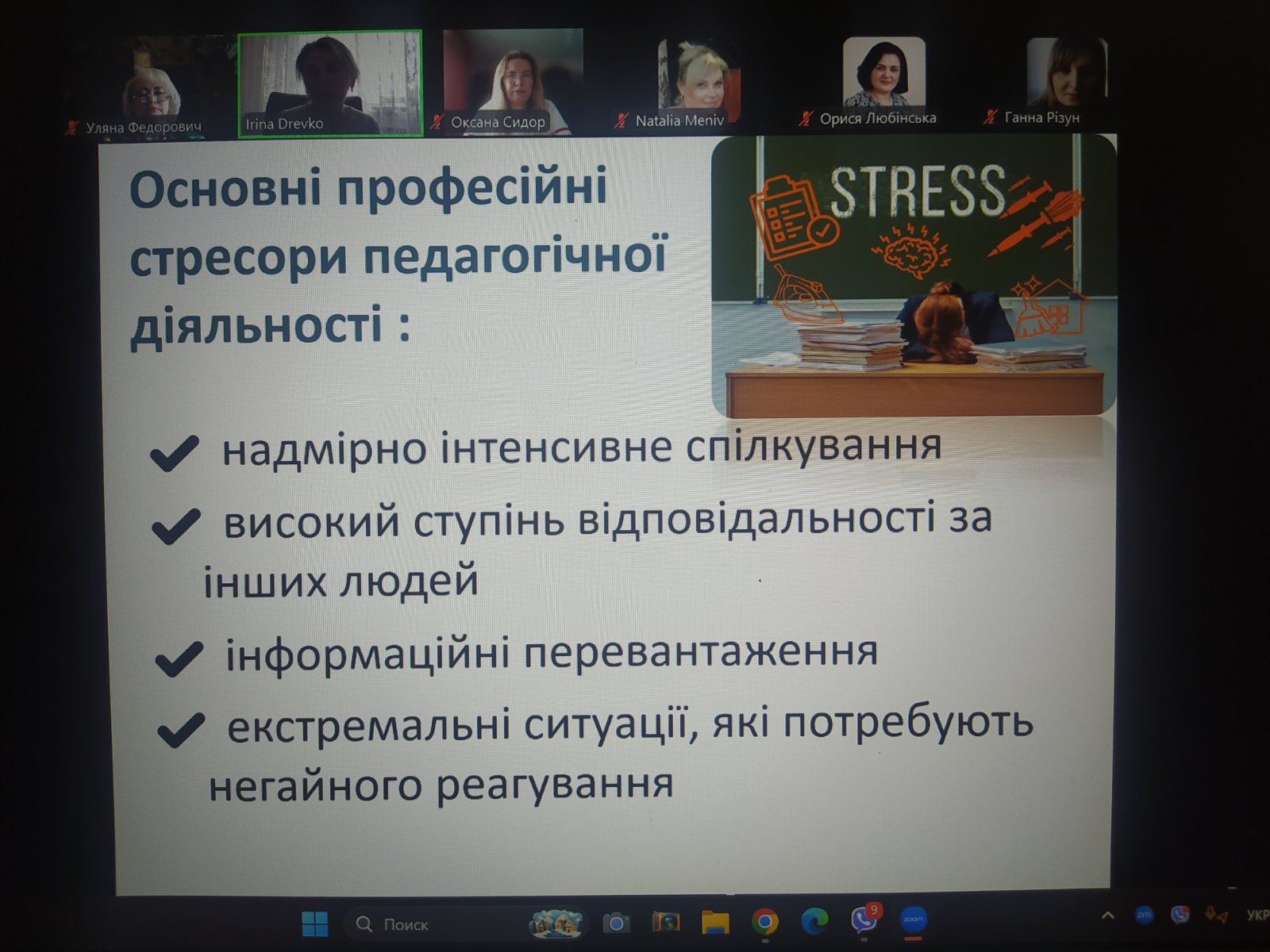 Уляна Федорович
Irina Drevko
Оксана Сидор
Natalia Meniv
Орися Любінська
Ганна Різун

Основні професійні стресори педагогічної діяльності :

STRESS

✔ надмірно інтенсивне спілкування

✔ високий ступінь відповідальності за інших людей

✔ інформаційні перевантаження

✔ екстремальні ситуації, які потребують негайного реагування

Поиск
9
zoom
УКР